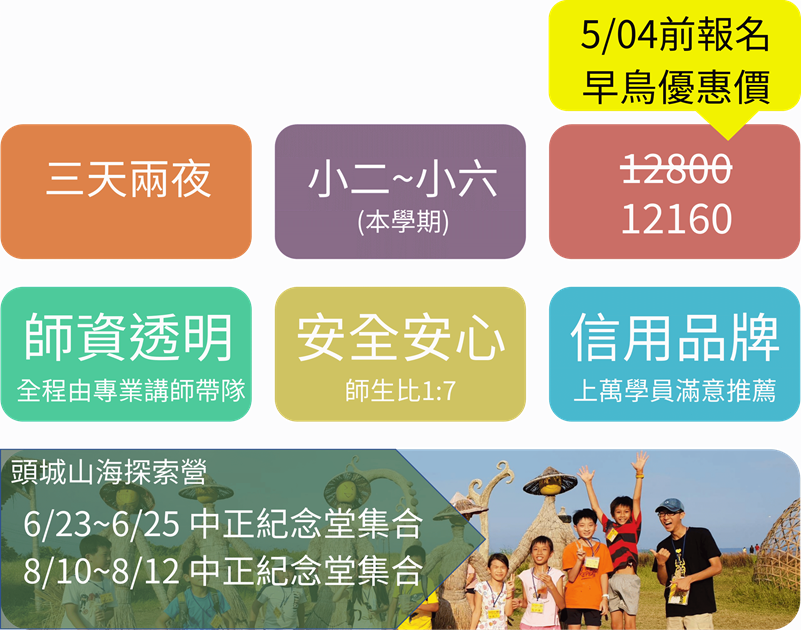 5/04前報名
早鳥優惠價

三天兩夜

小二~小六
(本學期)

~~12800~~
12160

師資透明
全程由專業講師帶隊

安全安心
師生比1:7

信用品牌
上萬學員滿意推薦

頭城山海探索營
6/23~6/25 中正紀念堂集合
8/10~8/12 中正紀念堂集合